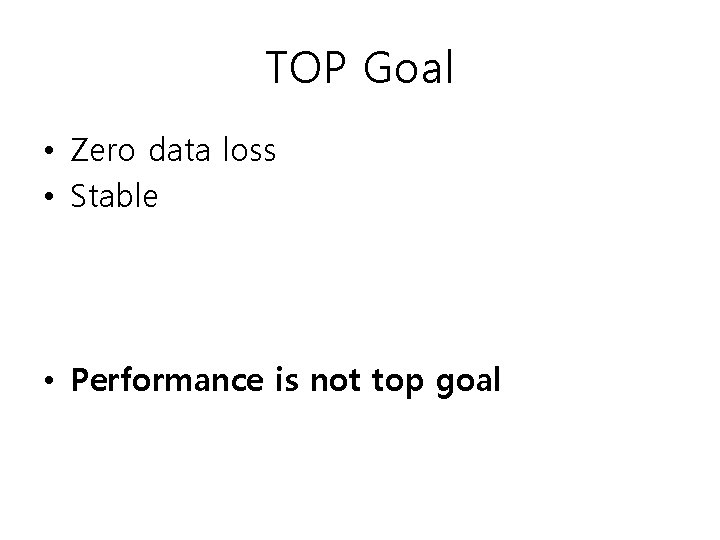 TOP Goal

• Zero data loss
• Stable

• **Performance is not top goal**